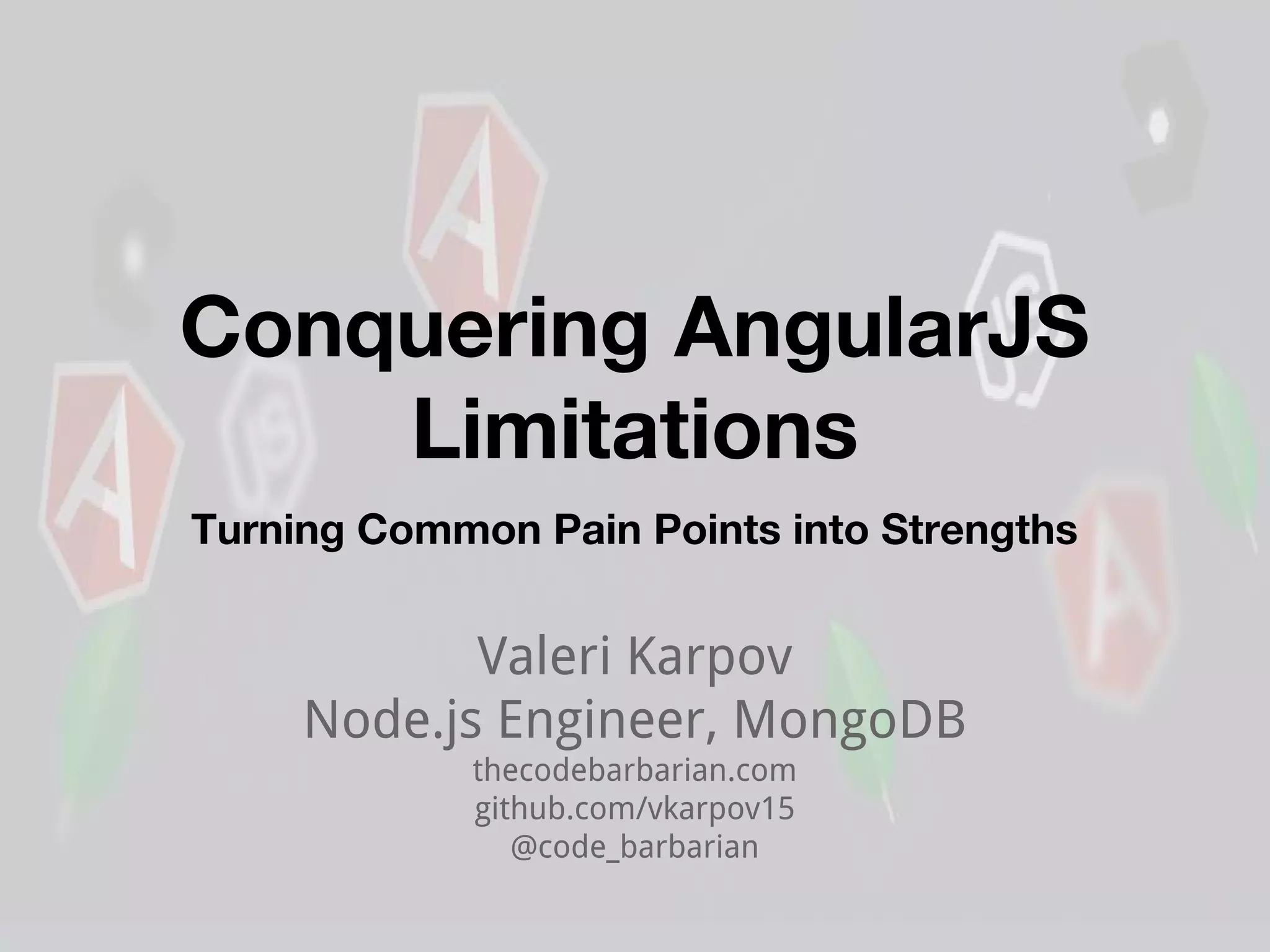 Conquering AngularJS Limitations

Turning Common Pain Points into Strengths

Valeri Karpov
Node.js Engineer, MongoDB
thecodebarbarian.com
github.com/vkarpov15
@code_barbarian